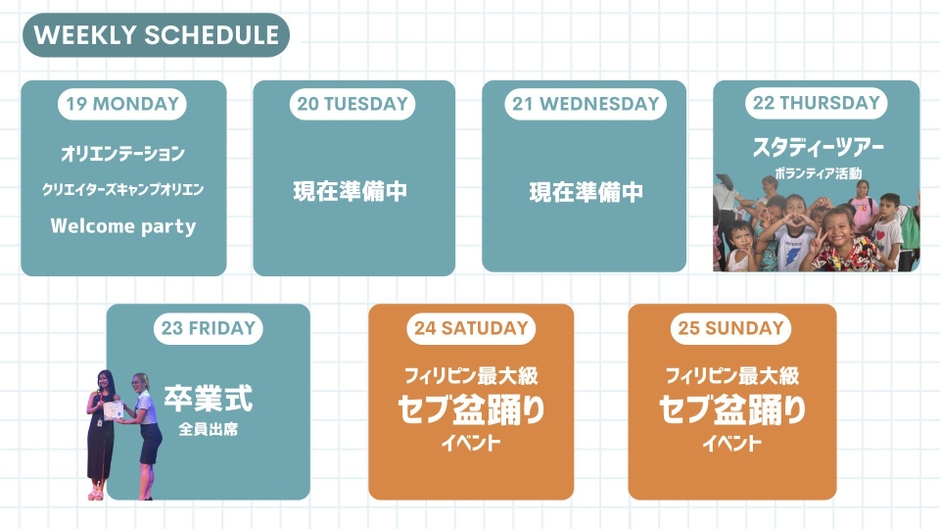 WEEKLY SCHEDULE

19 MONDAY

オリエンテーション

クリエイターズキャンプオリエン

Welcome party

20 TUESDAY

現在準備中

21 WEDNESDAY

現在準備中

22 THURSDAY

スタディーツアー

ボランティア活動

23 FRIDAY

卒業式

全員出席

24 SATUDAY

フィリピン最大級

セブ盆踊り

イベント

25 SUNDAY

フィリピン最大級

セブ盆踊り

イベント